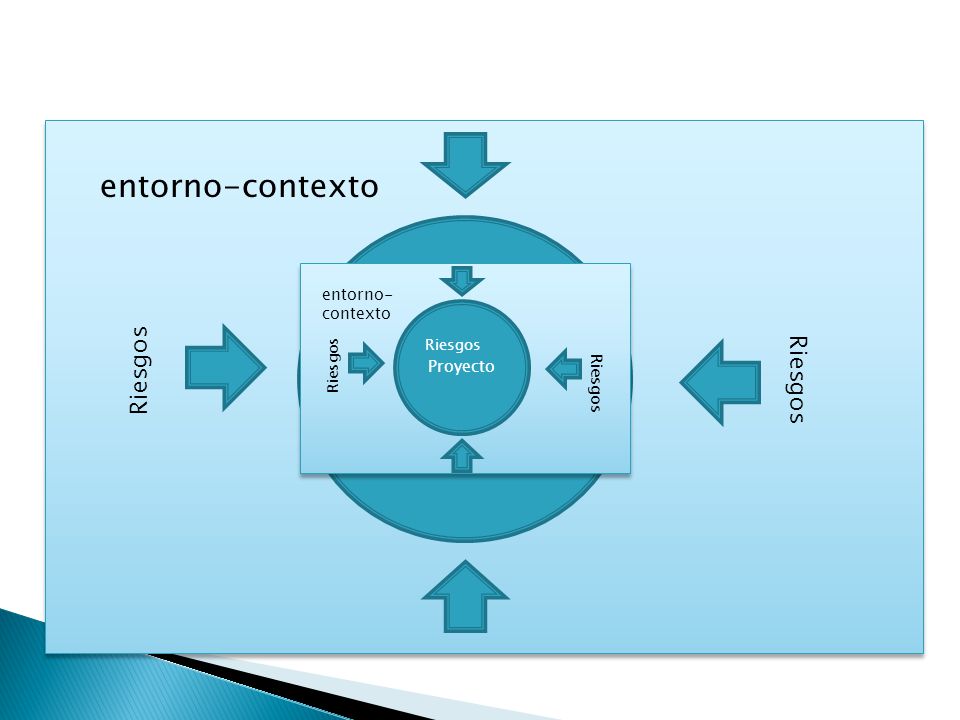 entorno-contexto

Riesgos

entorno-contexto

Riesgos

Riesgos
Proyecto

Riesgos

Riesgos